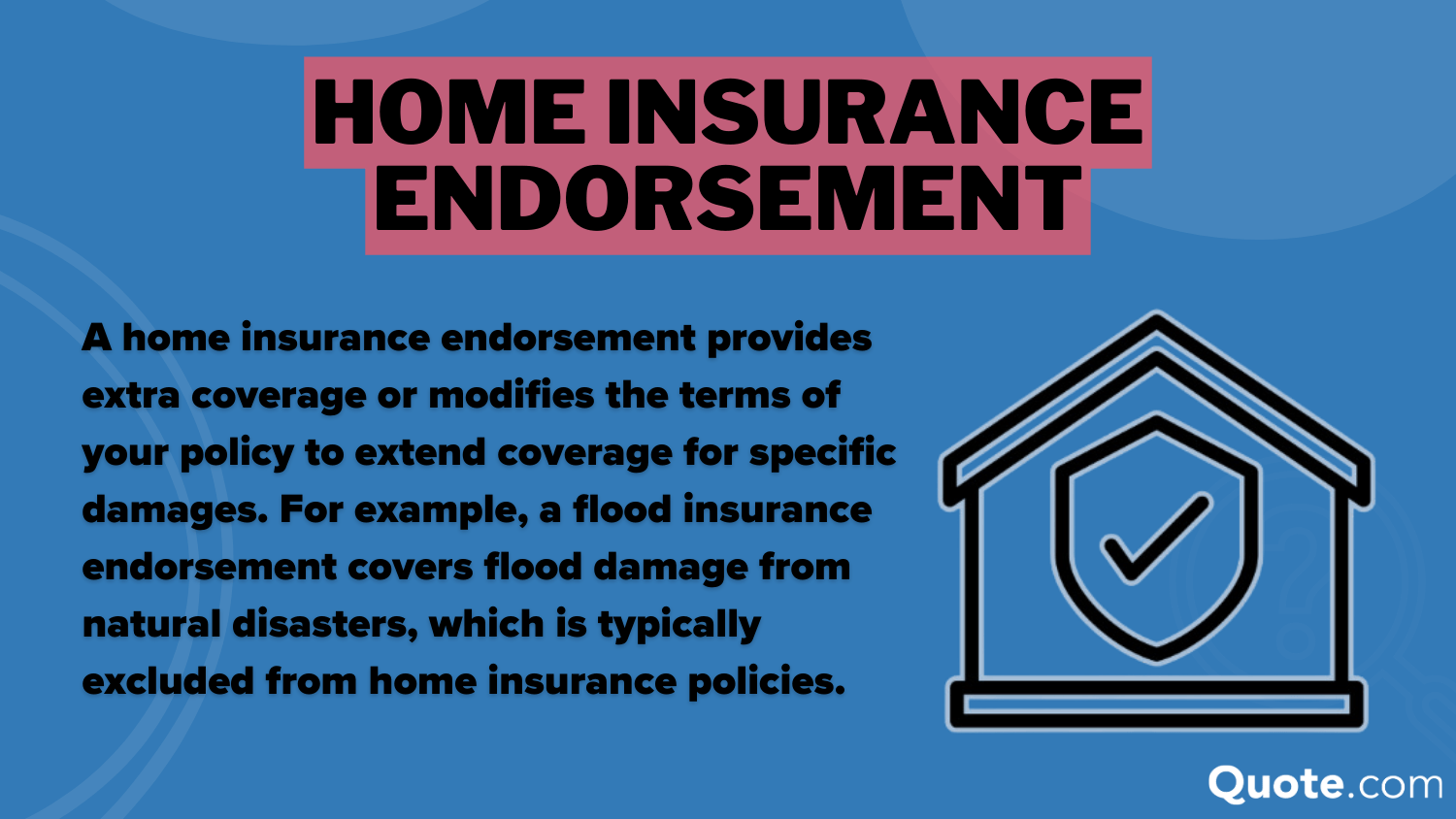 HOME INSURANCE ENDORSEMENT

A home insurance endorsement provides extra coverage or modifies the terms of your policy to extend coverage for specific damages. For example, a flood insurance endorsement covers flood damage from natural disasters, which is typically excluded from home insurance policies.

Quote.com